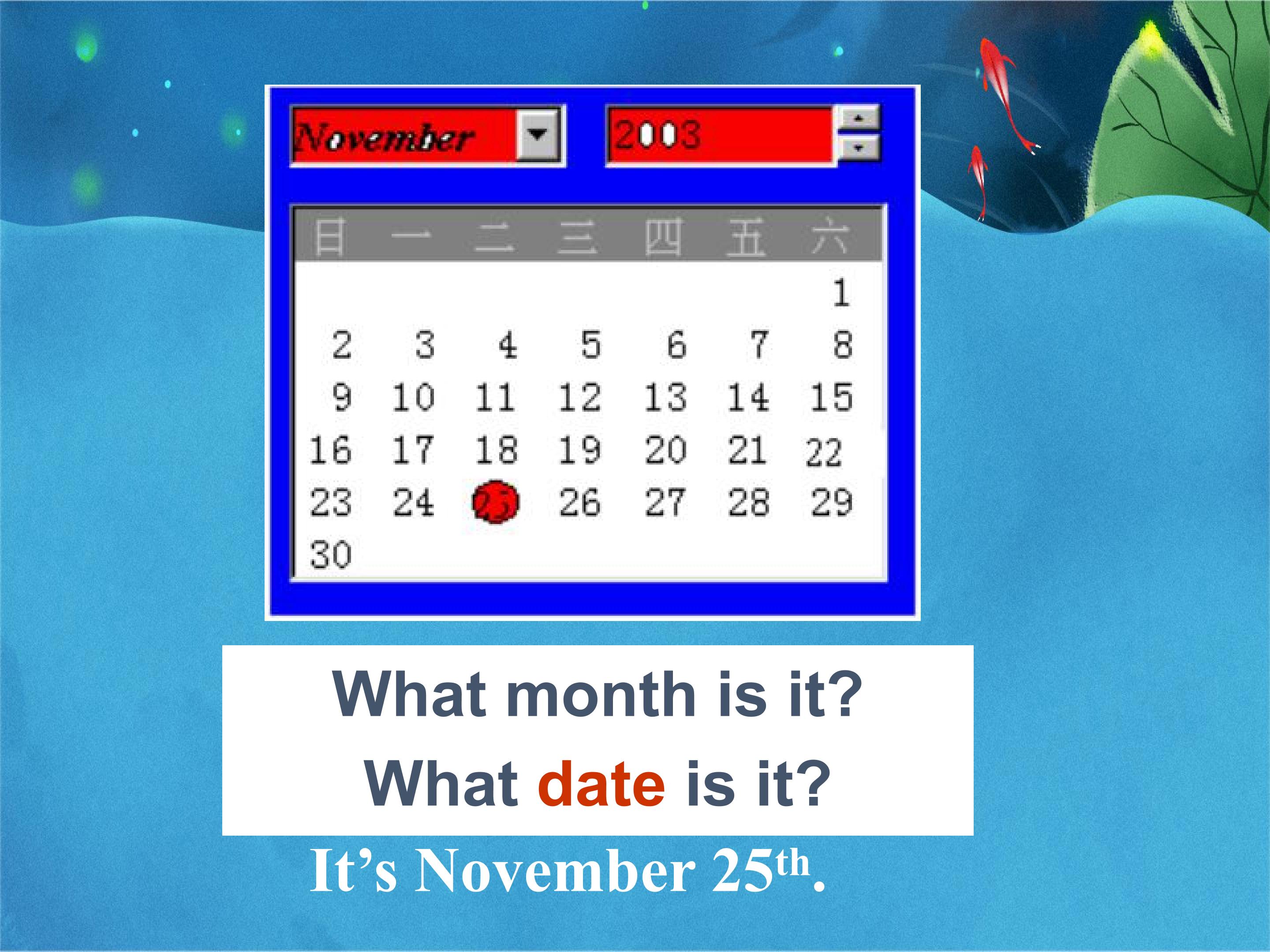 November 2003

| 日 | 一 | 二 | 三 | 四 | 五 | 六 |
|---|---|---|---|---|---|---|
| | | | | | | 1 |
| 2 | 3 | 4 | 5 | 6 | 7 | 8 |
| 9 | 10 | 11 | 12 | 13 | 14 | 15 |
| 16 | 17 | 18 | 19 | 20 | 21 | 22 |
| 23 | 24 | 25 | 26 | 27 | 28 | 29 |
| 30 | | | | | | |

What month is it?
What date is it?

It's November 25th.